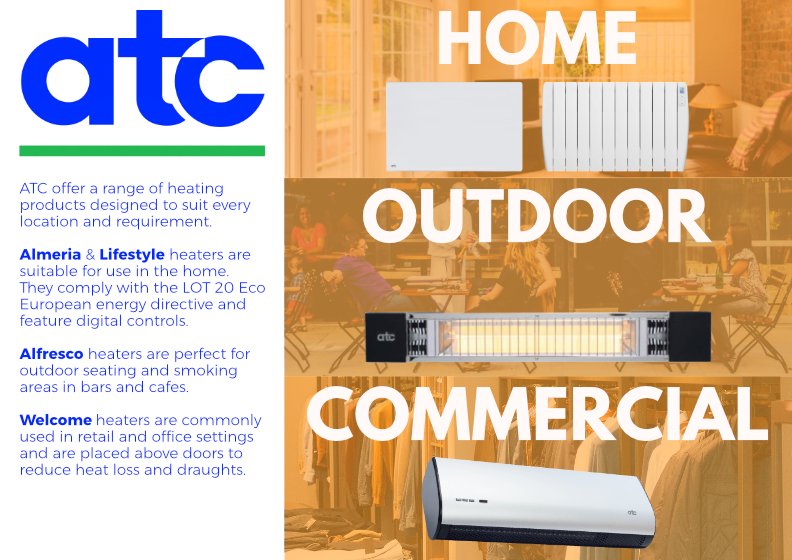 atc

ATC offer a range of heating products designed to suit every location and requirement.

Almeria & Lifestyle heaters are suitable for use in the home. They comply with the LOT 20 Eco European energy directive and feature digital controls.

Alfresco heaters are perfect for outdoor seating and smoking areas in bars and cafes.

Welcome heaters are commonly used in retail and office settings and are placed above doors to reduce heat loss and draughts.

HOME

OUTDOOR

atc

COMMERCIAL

atc